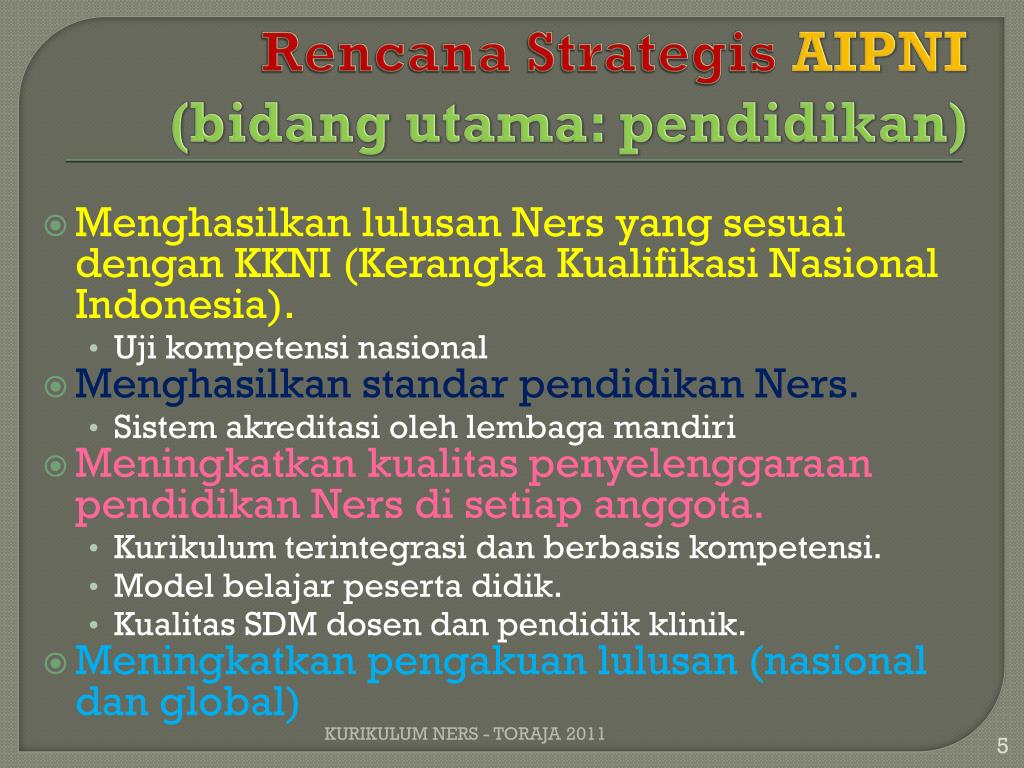 Rencana Strategis AIPNI (bidang utama: pendidikan)

Menghasilkan lulusan Ners yang sesuai dengan KKNI (Kerangka Kualifikasi Nasional Indonesia).

• Uji kompetensi nasional

Menghasilkan standar pendidikan Ners.

• Sistem akreditasi oleh lembaga mandiri

Meningkatkan kualitas penyelenggaraan pendidikan Ners di setiap anggota.

• Kurikulum terintegrasi dan berbasis kompetensi.
• Model belajar peserta didik.
• Kualitas SDM dosen dan pendidik klinik.

Meningkatkan pengakuan lulusan (nasional dan global)

KURIKULUM NERS - TORAJA 2011

5